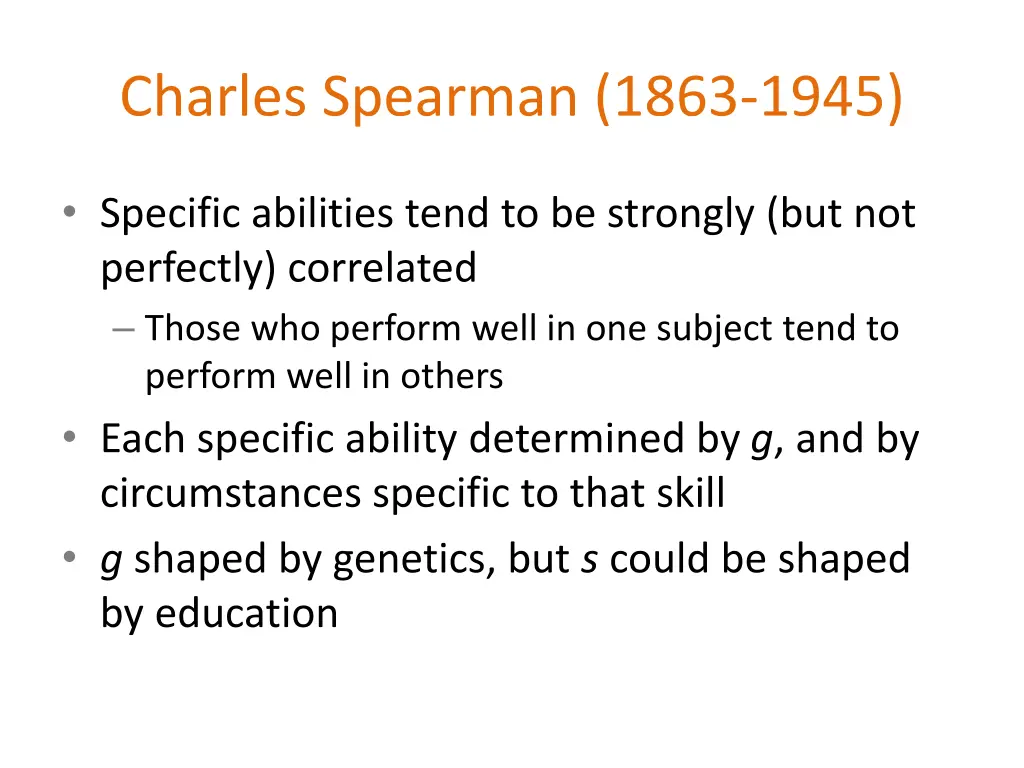 Charles Spearman (1863-1945)

• Specific abilities tend to be strongly (but not perfectly) correlated
– Those who perform well in one subject tend to perform well in others
• Each specific ability determined by g, and by circumstances specific to that skill
• g shaped by genetics, but s could be shaped by education